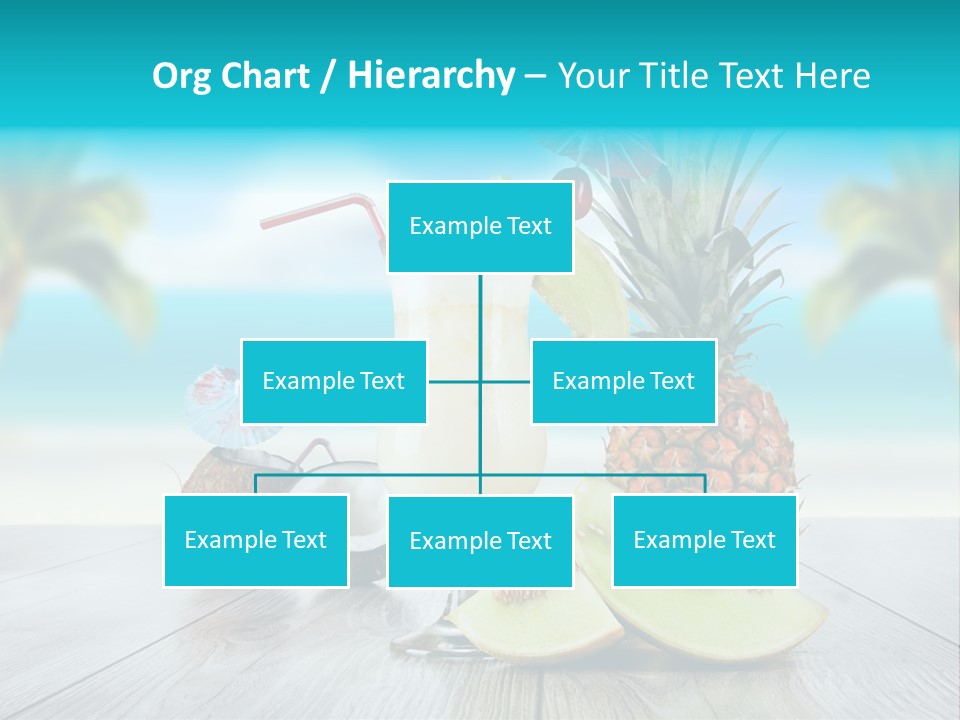 Org Chart / Hierarchy – Your Title Text Here

Example Text

Example Text

Example Text

Example Text

Example Text

Example Text